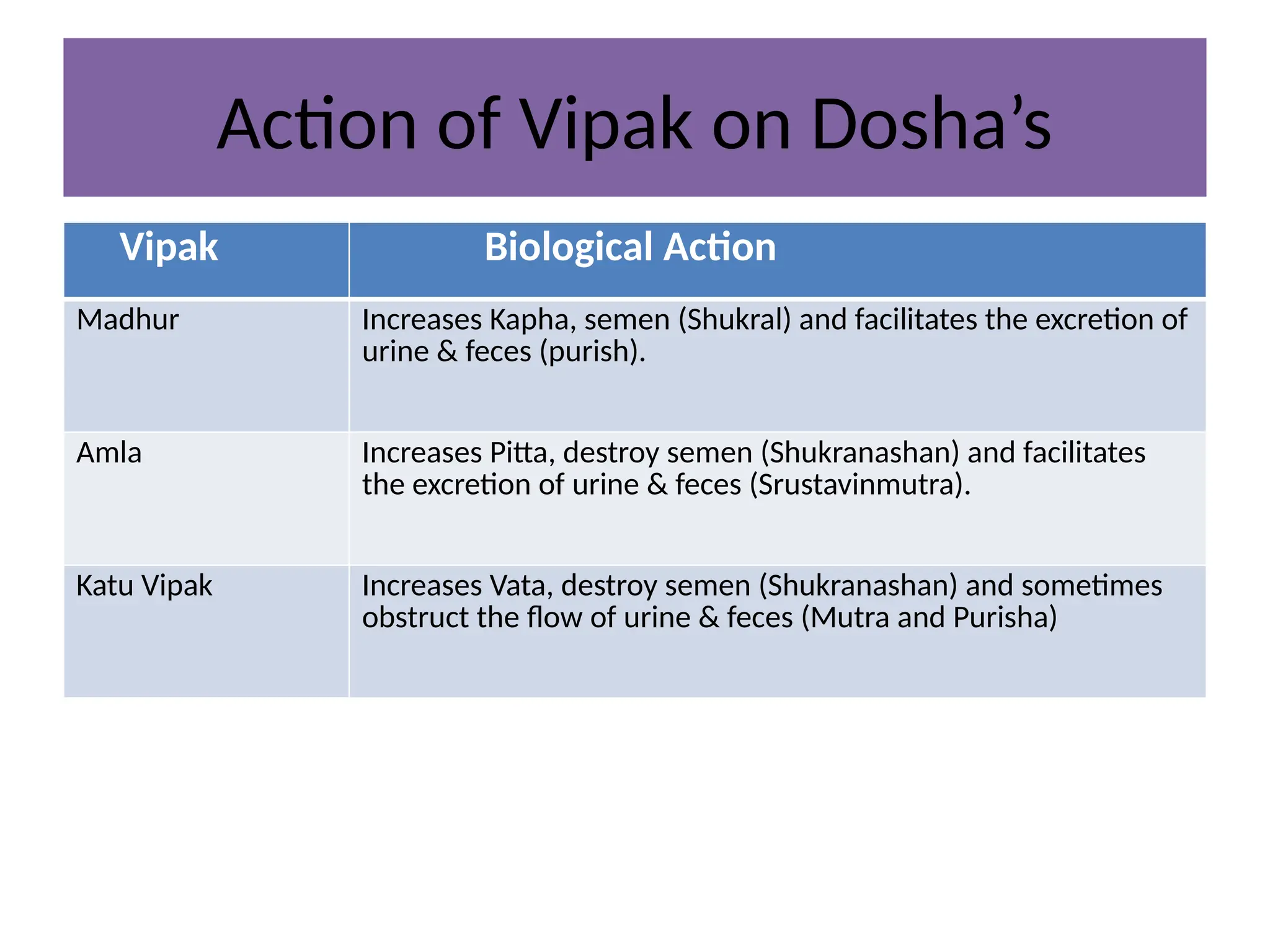 Action of Vipak on Dosha’s

| Vipak | Biological Action |
|---|---|
| Madhur | Increases Kapha, semen (Shukral) and facilitates the excretion of urine & feces (purish). |
| Amla | Increases Pitta, destroy semen (Shukranashan) and facilitates the excretion of urine & feces (Srustavinmutra). |
| Katu Vipak | Increases Vata, destroy semen (Shukranashan) and sometimes obstruct the flow of urine & feces (Mutra and Purisha) |